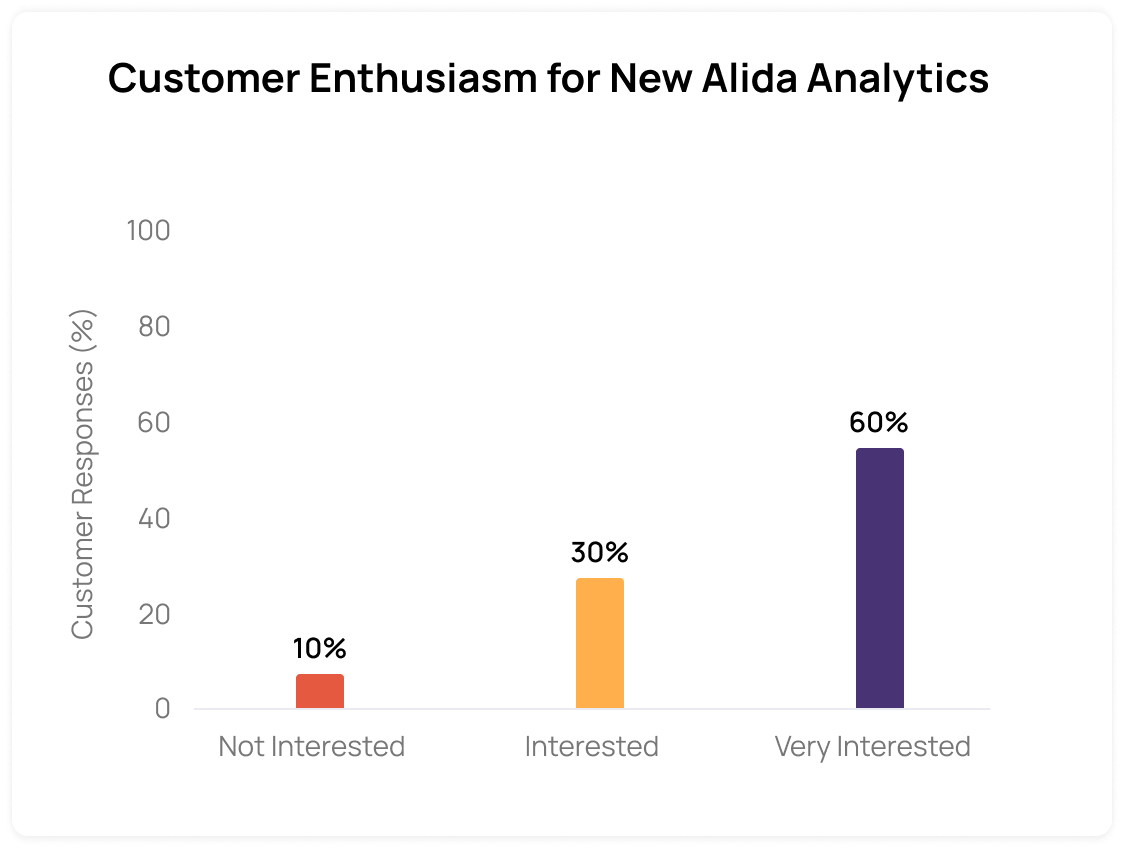 Customer Enthusiasm for New Alida Analytics

Customer Responses (%)

100
80
60
40
20
0

10%
30%
60%

Not Interested
Interested
Very Interested